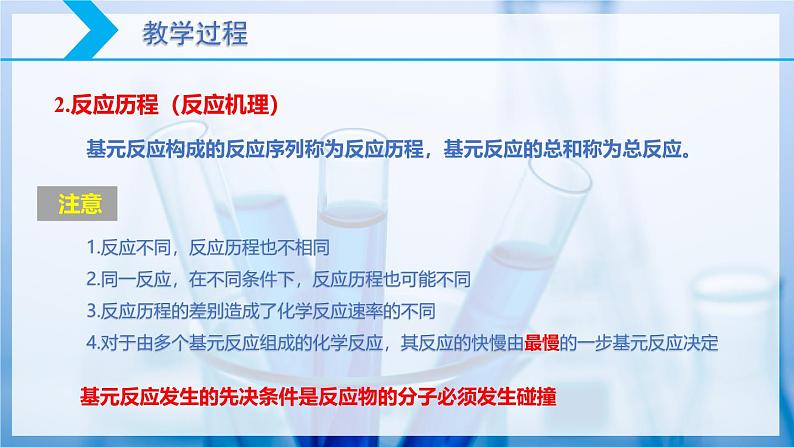 教学过程

2.反应历程（反应机理）

基元反应构成的反应序列称为反应历程，基元反应的总和称为总反应。

注意

1.反应不同，反应历程也不相同
2.同一反应，在不同条件下，反应历程也可能不同
3.反应历程的差别造成了化学反应速率的不同
4.对于由多个基元反应组成的化学反应，其反应的快慢由最慢的一步基元反应决定

基元反应发生的先决条件是反应物的分子必须发生碰撞